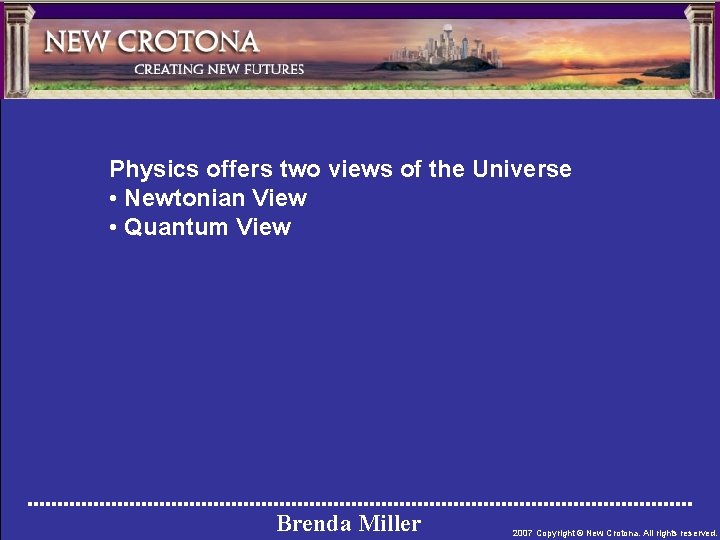 NEW CROTONA
CREATING NEW FUTURES

Physics offers two views of the Universe
• Newtonian View
• Quantum View

Brenda Miller

2007 Copyright © New Crotona. All rights reserved.